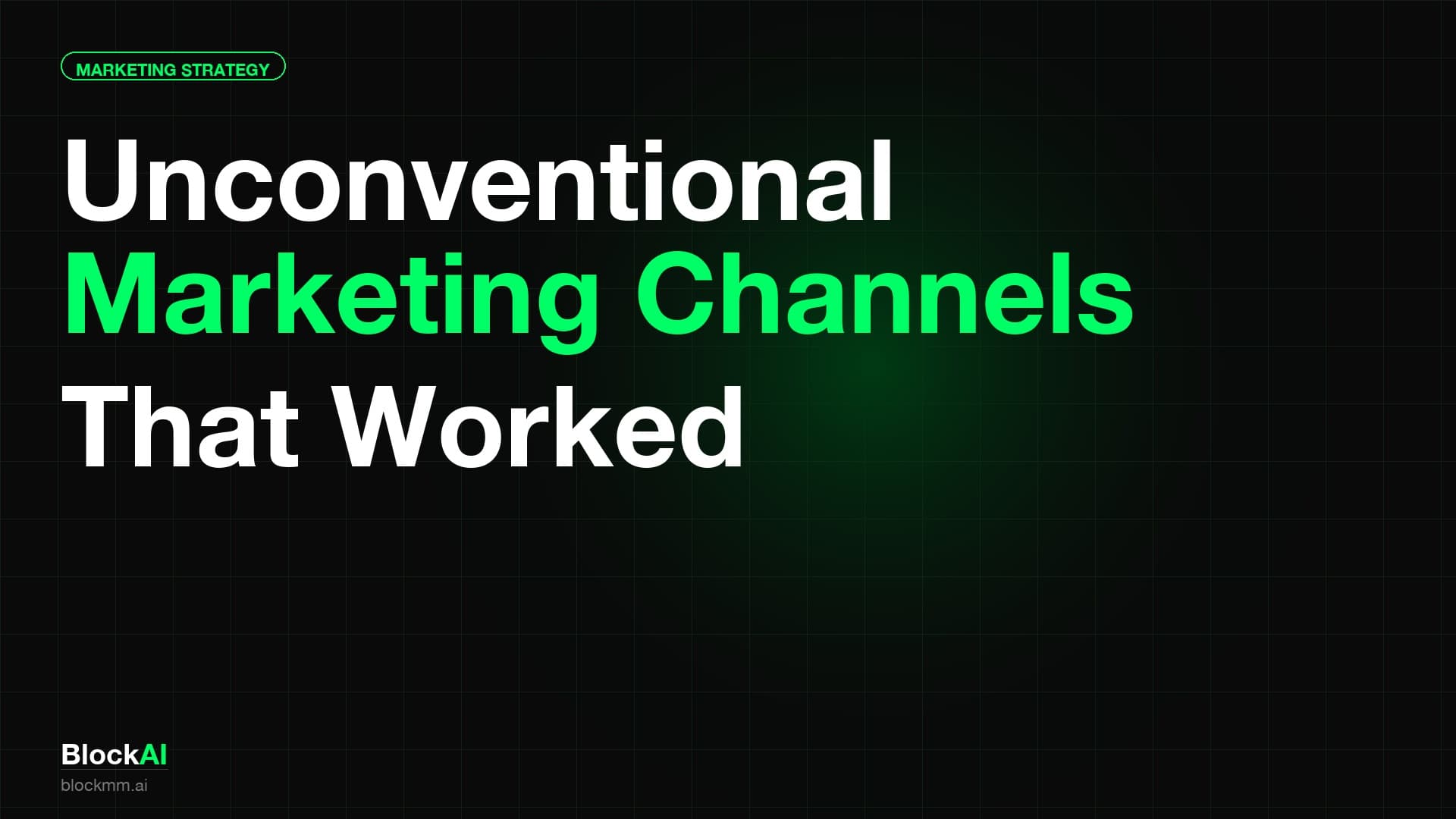 MARKETING STRATEGY

Unconventional Marketing Channels That Worked

BlockAI
blockmm.ai